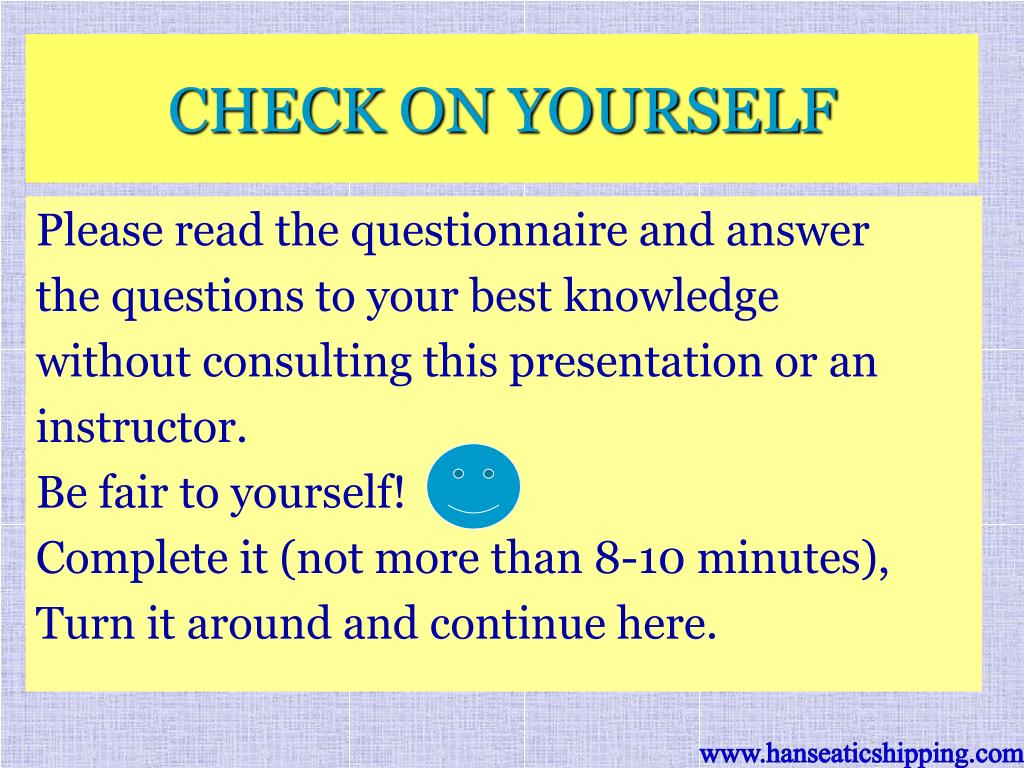 CHECK ON YOURSELF

Please read the questionnaire and answer the questions to your best knowledge without consulting this presentation or an instructor.
Be fair to yourself!
Complete it (not more than 8-10 minutes),
Turn it around and continue here.

www.hanseaticshipping.com